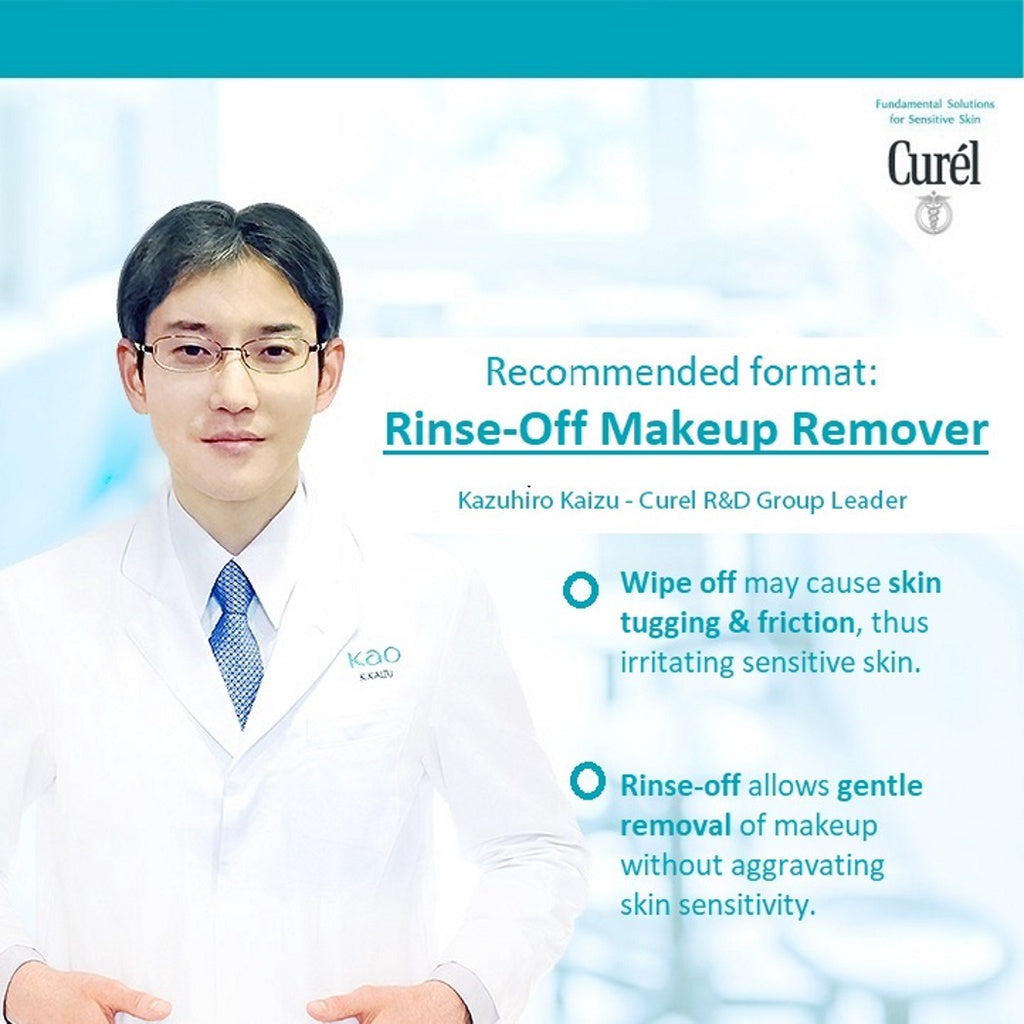 Fundamental Solutions for Sensitive Skin

Curél

Recommended format:

Rinse-Off Makeup Remover

Kazuhiro Kaizu - Curel R&D Group Leader

Kao
K.KAIZU

Wipe off may cause skin tugging & friction, thus irritating sensitive skin.

Rinse-off allows gentle removal of makeup without aggravating skin sensitivity.